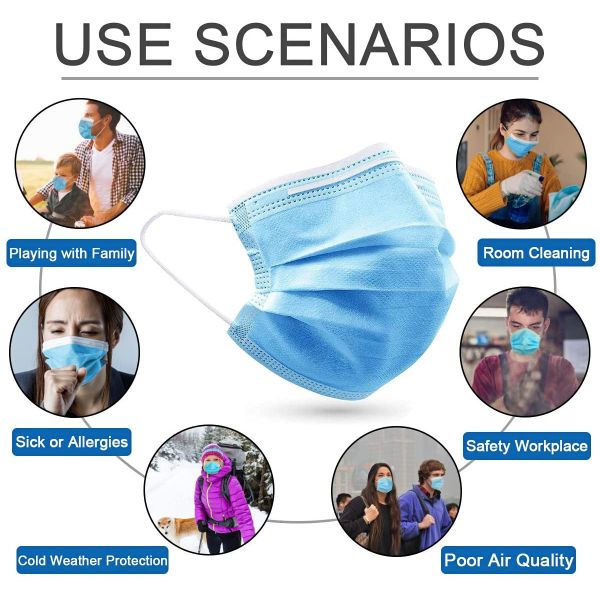 USE SCENARIOS

Playing with Family

Room Cleaning

Sick or Allergies

Safety Workplace

Cold Weather Protection

Poor Air Quality